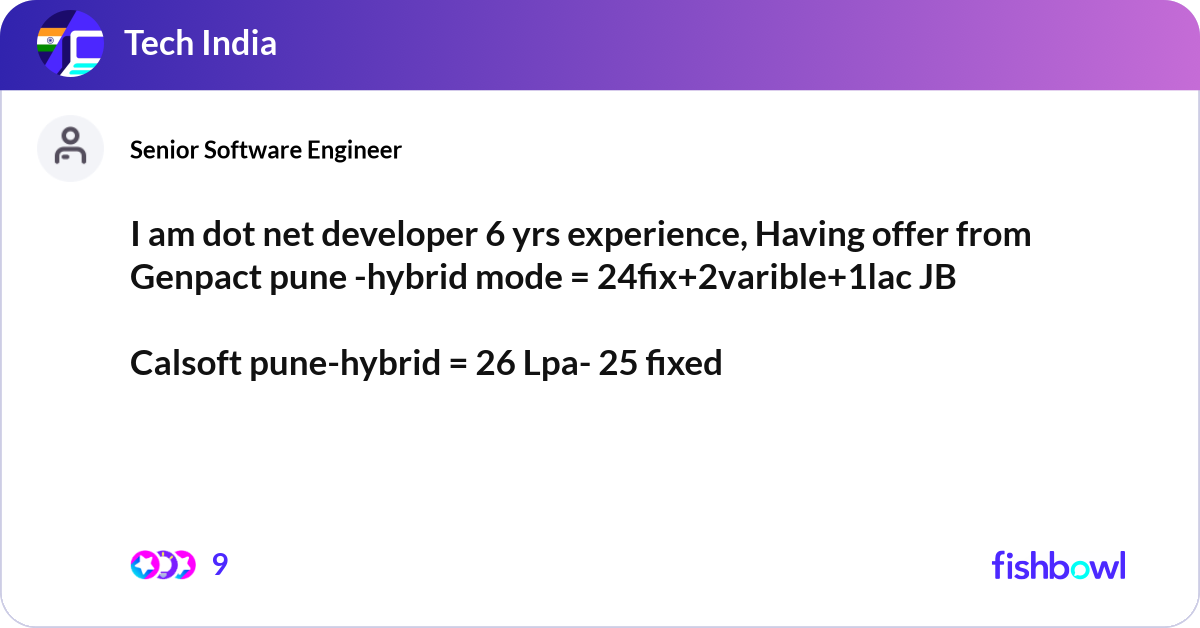 Tech India

Senior Software Engineer

I am dot net developer 6 yrs experience, Having offer from Genpact pune -hybrid mode = 24fix+2varible+1lac JB

Calsoft pune-hybrid = 26 Lpa- 25 fixed

9

fishbowl